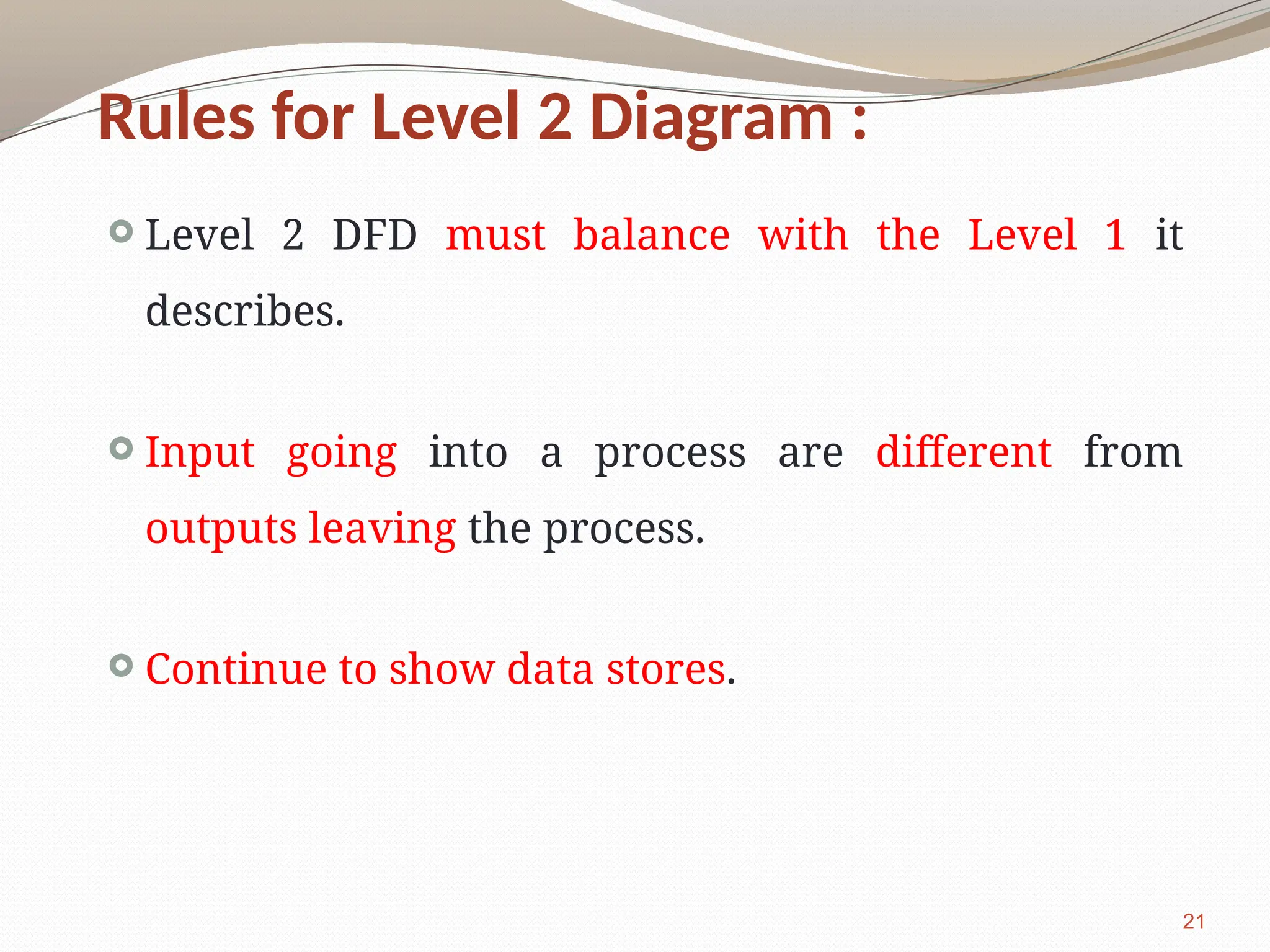 Rules for Level 2 Diagram :

Level 2 DFD must balance with the Level 1 it describes.

Input going into a process are different from outputs leaving the process.

Continue to show data stores.

21